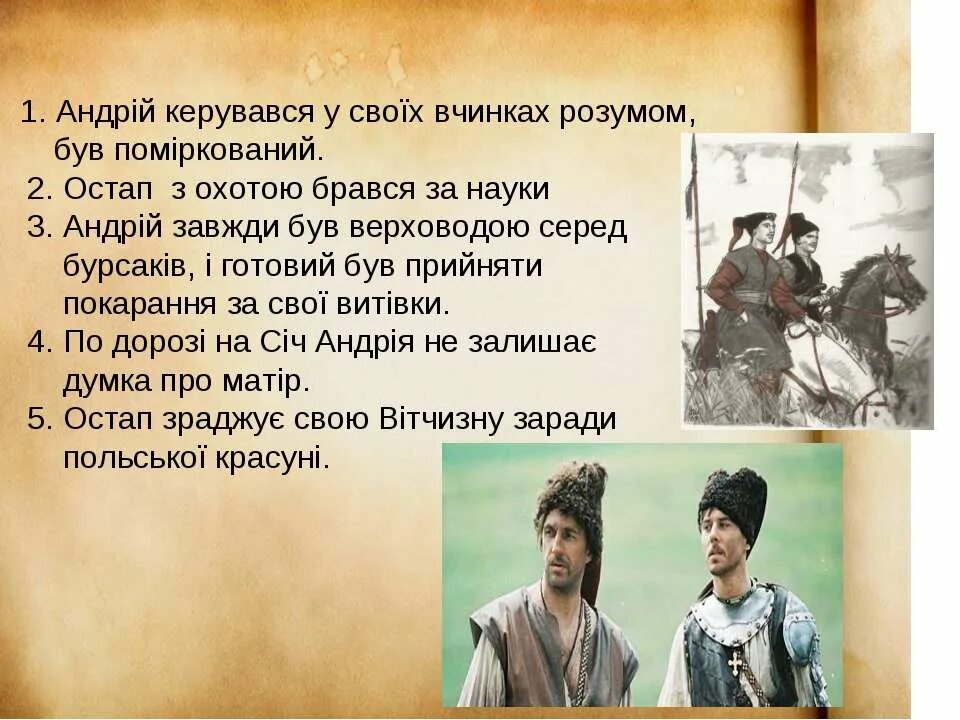 1. Андрій керувався у своїх вчинках розумом, був поміркований.
2. Остап  з охотою брався за науки
3. Андрій завжди був верховодою серед бурсаків, і готовий був прийняти покарання за свої витівки.
4. По дорозі на Січ Андрія не залишає думка про матір.
5. Остап зраджує свою Вітчизну заради польської красуні.